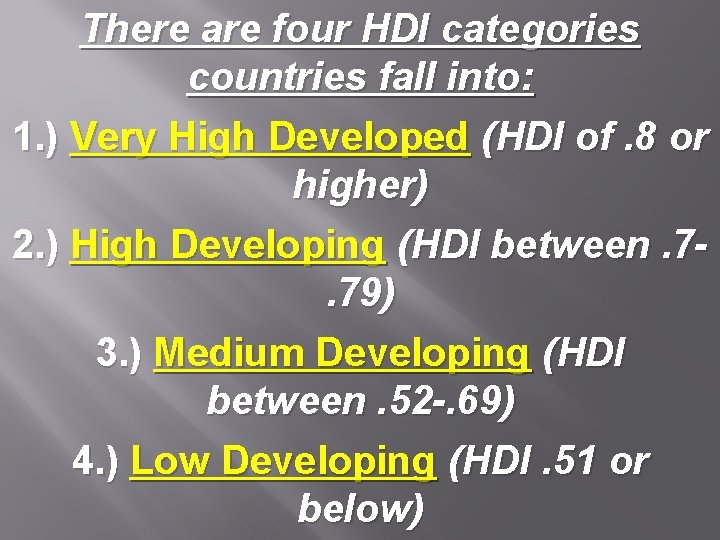 There are four HDI categories countries fall into:

1.) Very High Developed (HDI of .8 or higher)

2.) High Developing (HDI between .7-.79)

3.) Medium Developing (HDI between .52-.69)

4.) Low Developing (HDI .51 or below)